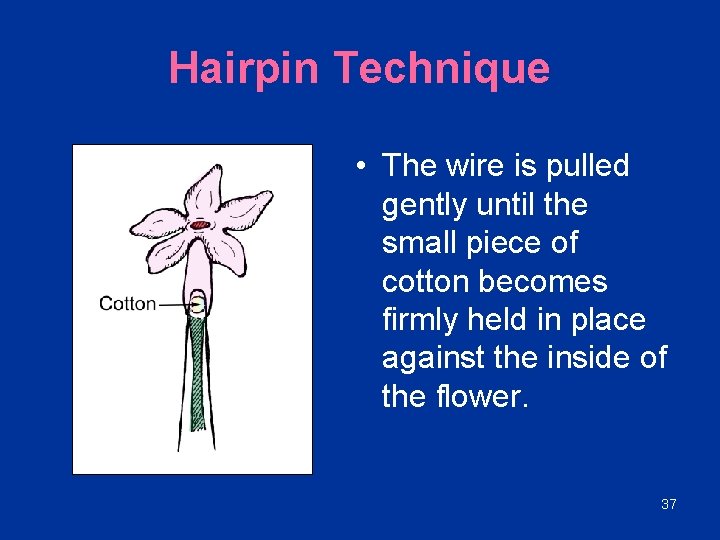 Hairpin Technique

Cotton

• The wire is pulled gently until the small piece of cotton becomes firmly held in place against the inside of the flower.

37